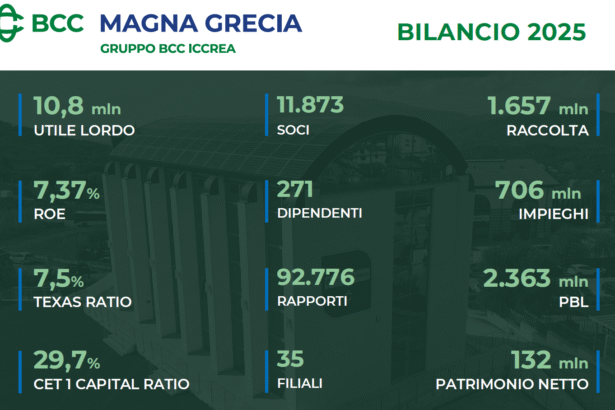 BCC MAGNA GRECIA
GRUPPO BCC ICCREA

BILANCIO 2025

10,8 mln
UTILE LORDO

7,37%
ROE

7,5%
TEXAS RATIO

29,7%
CET 1 CAPITAL RATIO

11.873
SOCI

271
DIPENDENTI

92.776
RAPPORTI

35
FILIALI

1.657 mln
RACCOLTA

706 mln
IMPIEGHI

2.363 mln
PBL

132 mln
PATRIMONIO NETTO